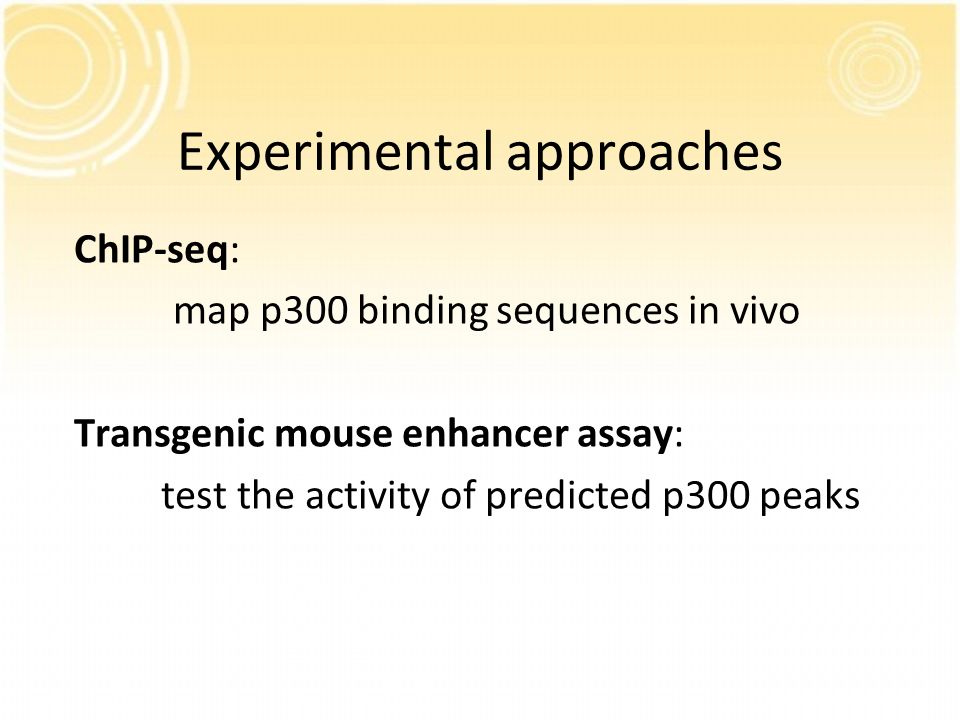 Experimental approaches

ChIP-seq:

map p300 binding sequences in vivo

Transgenic mouse enhancer assay:

test the activity of predicted p300 peaks